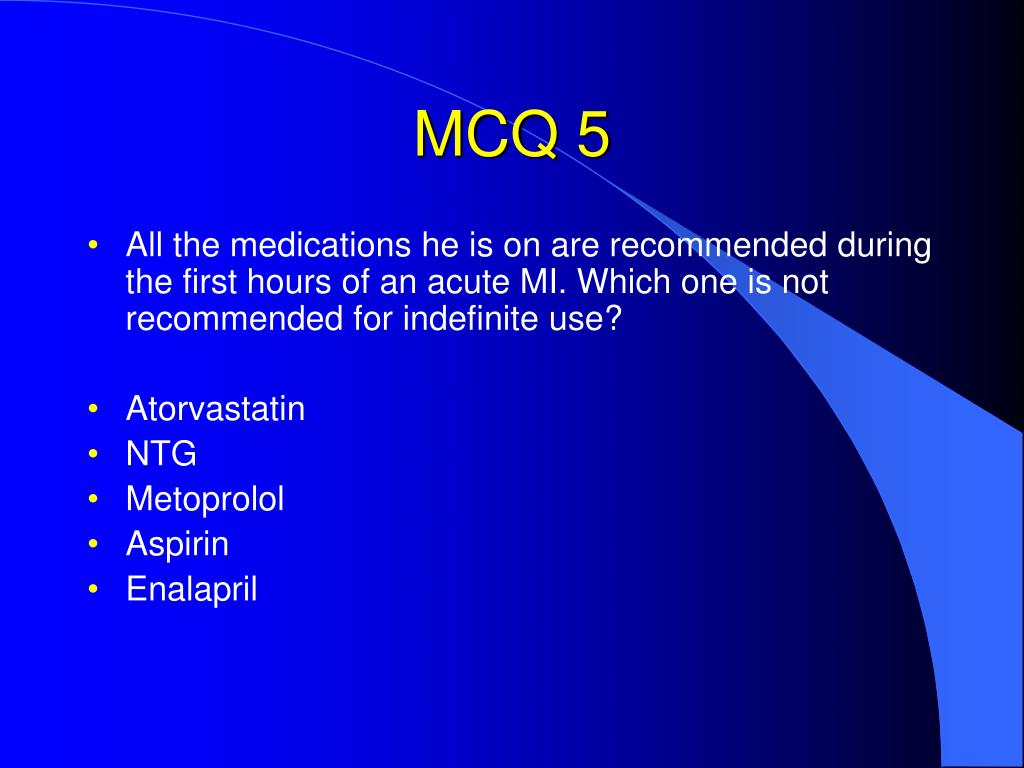 MCQ 5

• All the medications he is on are recommended during the first hours of an acute MI. Which one is not recommended for indefinite use?

• Atorvastatin
• NTG
• Metoprolol
• Aspirin
• Enalapril